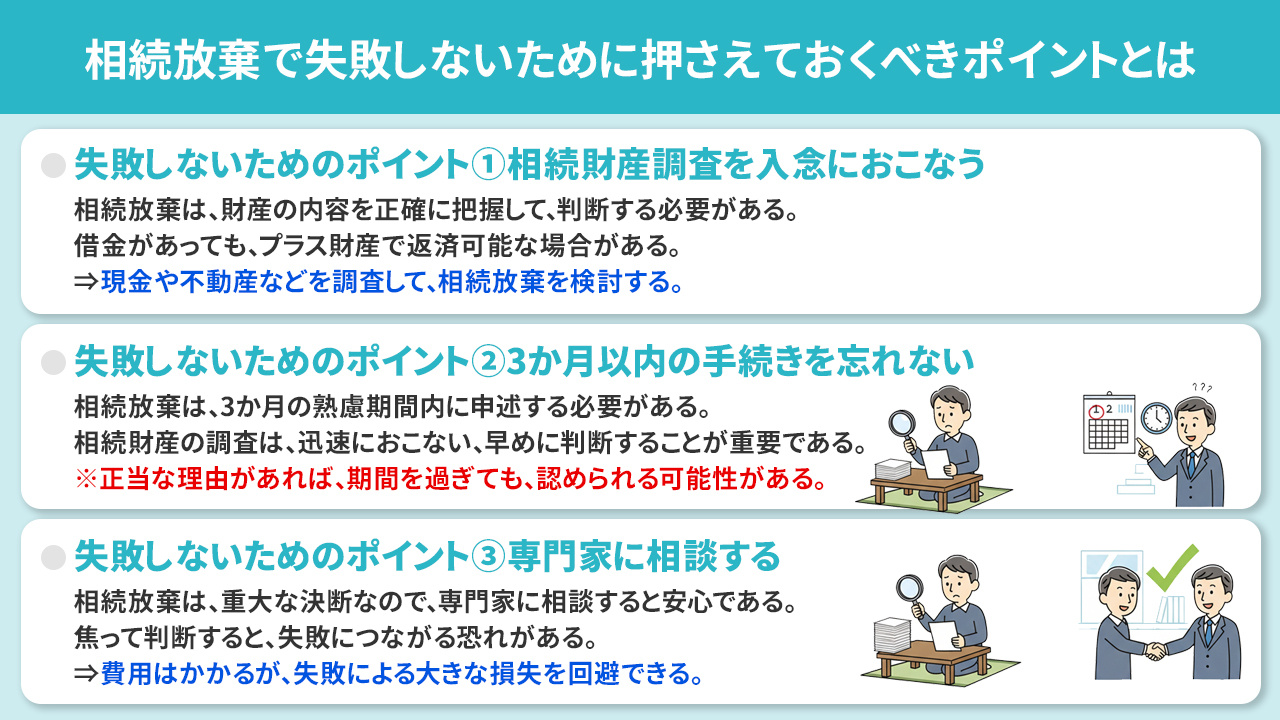 相続放棄で失敗しないために押さえておくべきポイントとは

失敗しないためのポイント①相続財産調査を入念におこなう

相続放棄は、財産の内容を正確に把握して、判断する必要がある。
借金があっても、プラス財産で返済可能な場合がある。
⇒現金や不動産などを調査して、相続放棄を検討する。

失敗しないためのポイント②3か月以内の手続きを忘れない

相続放棄は、3か月の熟慮期間内に申述する必要がある。
相続財産の調査は、迅速におこない、早めに判断することが重要である。
※正当な理由があれば、期間を過ぎても、認められる可能性がある。

2

???

失敗しないためのポイント③専門家に相談する

相続放棄は、重大な決断なので、専門家に相談すると安心である。
焦って判断すると、失敗につながる恐れがある。
⇒費用はかかるが、失敗による大きな損失を回避できる。